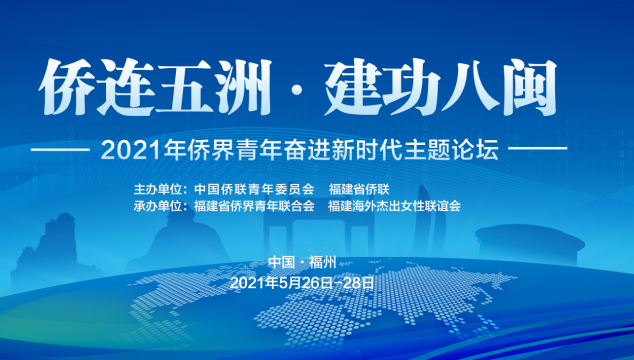 侨连五洲 · 建功八闽

—— 2021年侨界青年奋进新时代主题论坛 ——

主办单位：中国侨联青年委员会　福建省侨联
承办单位：福建省侨界青年联合会　福建海外杰出女性联谊会

中国 · 福州
2021年5月26日~28日